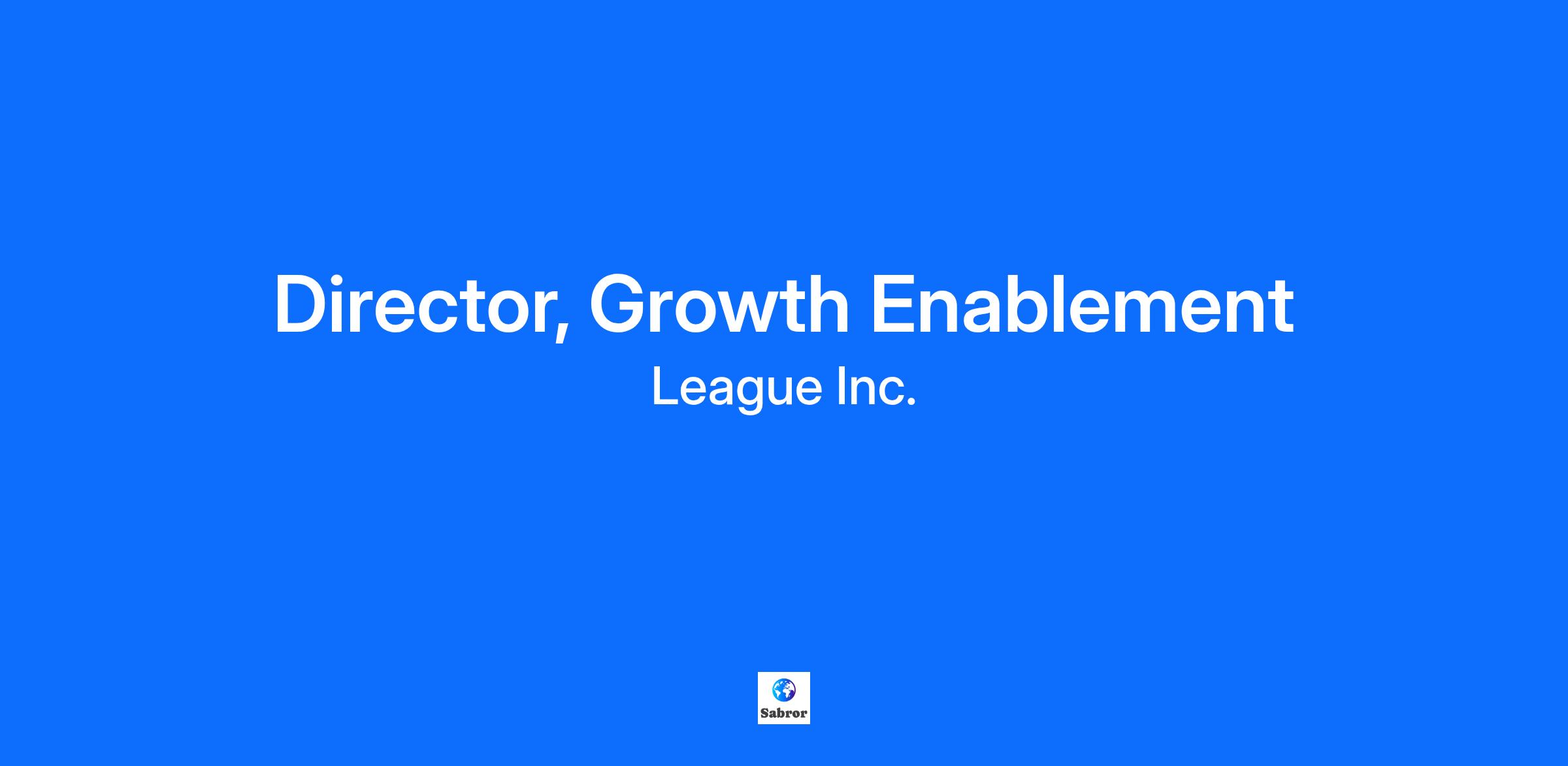 Director, Growth Enablement

League Inc.

Sabror